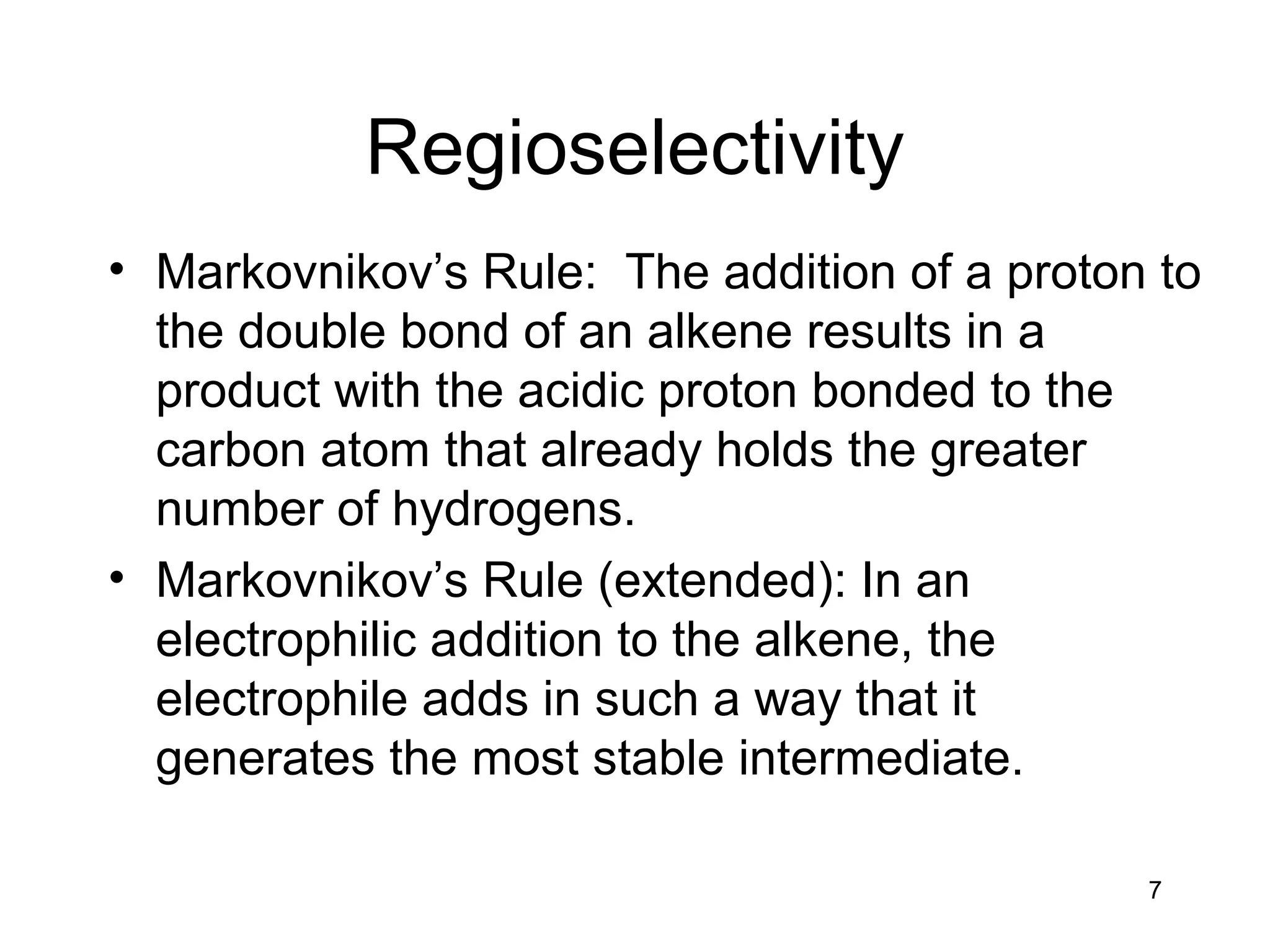 Regioselectivity

• Markovnikov’s Rule: The addition of a proton to the double bond of an alkene results in a product with the acidic proton bonded to the carbon atom that already holds the greater number of hydrogens.

• Markovnikov’s Rule (extended): In an electrophilic addition to the alkene, the electrophile adds in such a way that it generates the most stable intermediate.

7